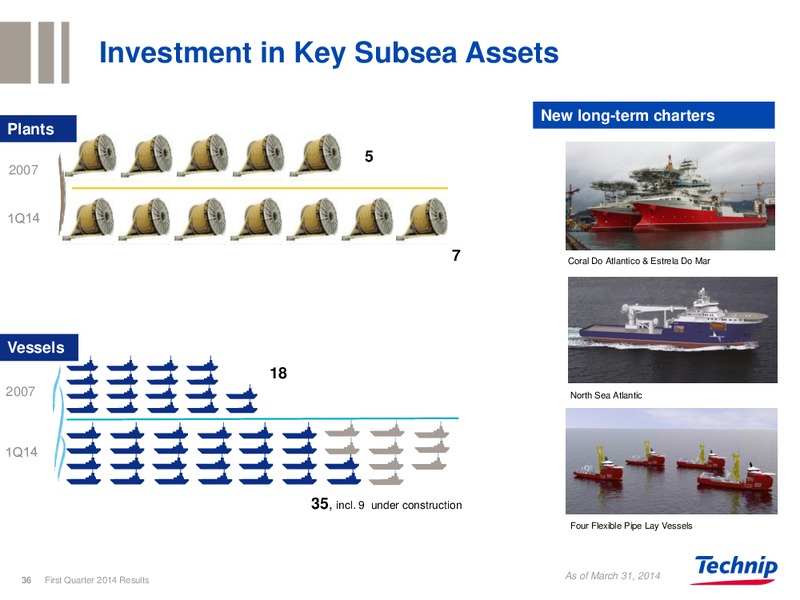 Investment in Key Subsea Assets

Plants

2007

5

1Q14

7

Vessels

2007

18

1Q14

35, incl. 9 under construction

New long-term charters

Coral Do Atlantico & Estrela Do Mar

North Sea Atlantic

Four Flexible Pipe Lay Vessels

36 First Quarter 2014 Results

As of March 31, 2014

Technip